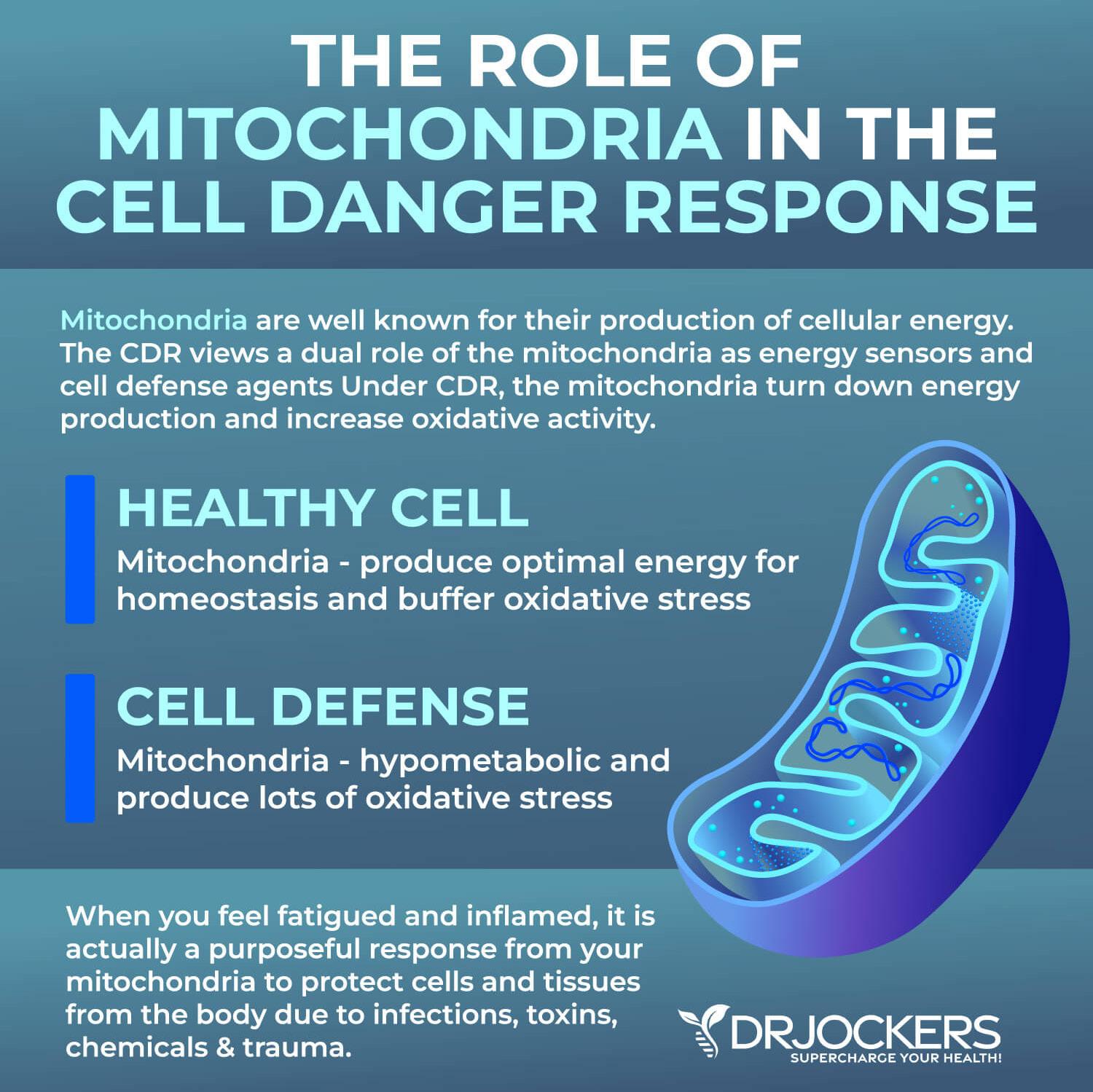 THE ROLE OF MITOCHONDRIA IN THE CELL DANGER RESPONSE

Mitochondria are well known for their production of cellular energy. The CDR views a dual role of the mitochondria as energy sensors and cell defense agents Under CDR, the mitochondria turn down energy production and increase oxidative activity.

HEALTHY CELL

Mitochondria - produce optimal energy for homeostasis and buffer oxidative stress

CELL DEFENSE

Mitochondria - hypometabolic and produce lots of oxidative stress

When you feel fatigued and inflamed, it is actually a purposeful response from your mitochondria to protect cells and tissues from the body due to infections, toxins, chemicals & trauma.

DRJOCKERS
SUPERCHARGE YOUR HEALTH!